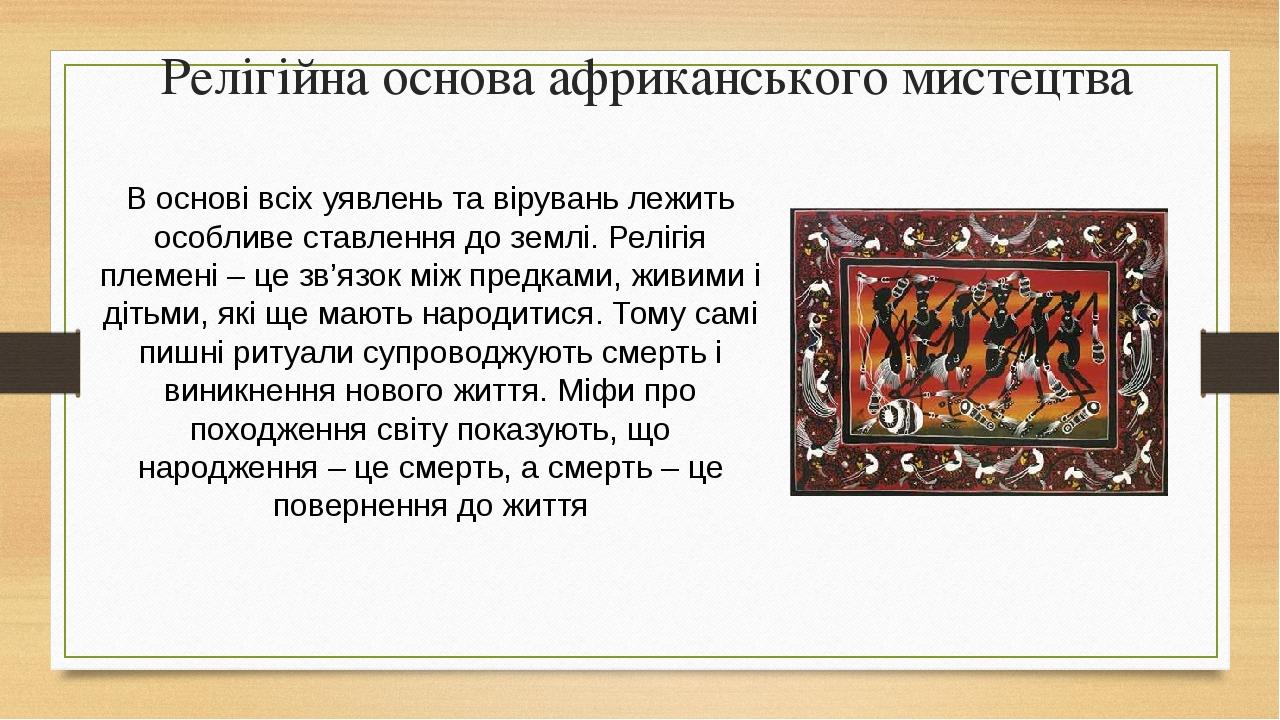 Релігійна основа африканського мистецтва

В основі всіх уявлень та вірувань лежить особливе ставлення до землі. Релігія племені – це зв’язок між предками, живими і дітьми, які ще мають народитися. Тому самі пишні ритуали супроводжують смерть і виникнення нового життя. Міфи про походження світу показують, що народження – це смерть, а смерть – це повернення до життя